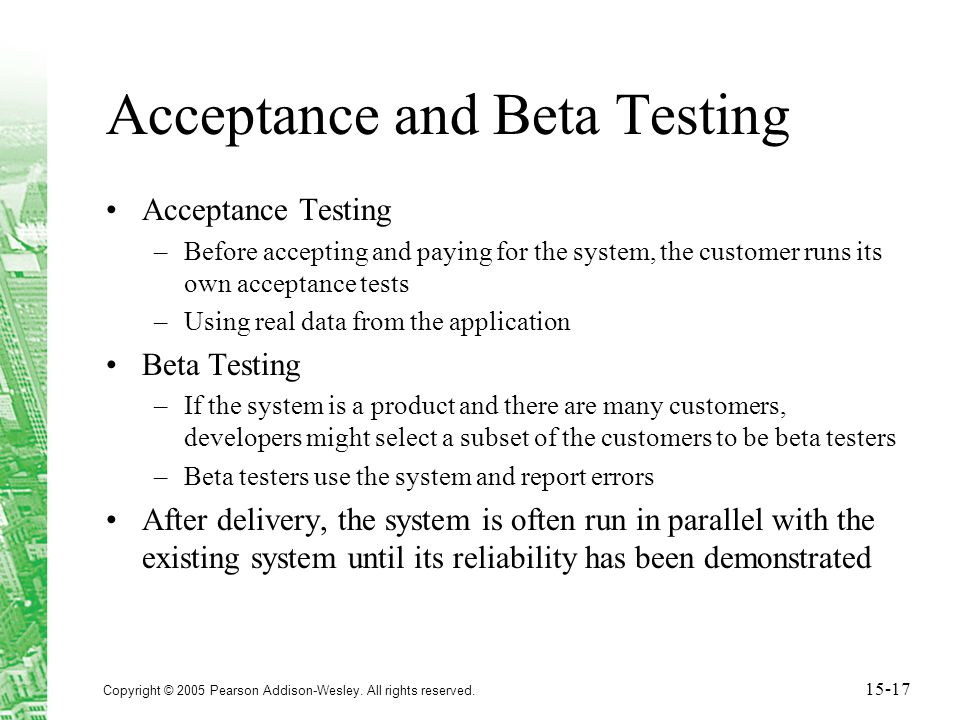 Acceptance and Beta Testing

• Acceptance Testing
– Before accepting and paying for the system, the customer runs its own acceptance tests
– Using real data from the application

• Beta Testing
– If the system is a product and there are many customers, developers might select a subset of the customers to be beta testers
– Beta testers use the system and report errors

• After delivery, the system is often run in parallel with the existing system until its reliability has been demonstrated

Copyright © 2005 Pearson Addison-Wesley. All rights reserved.

15-17